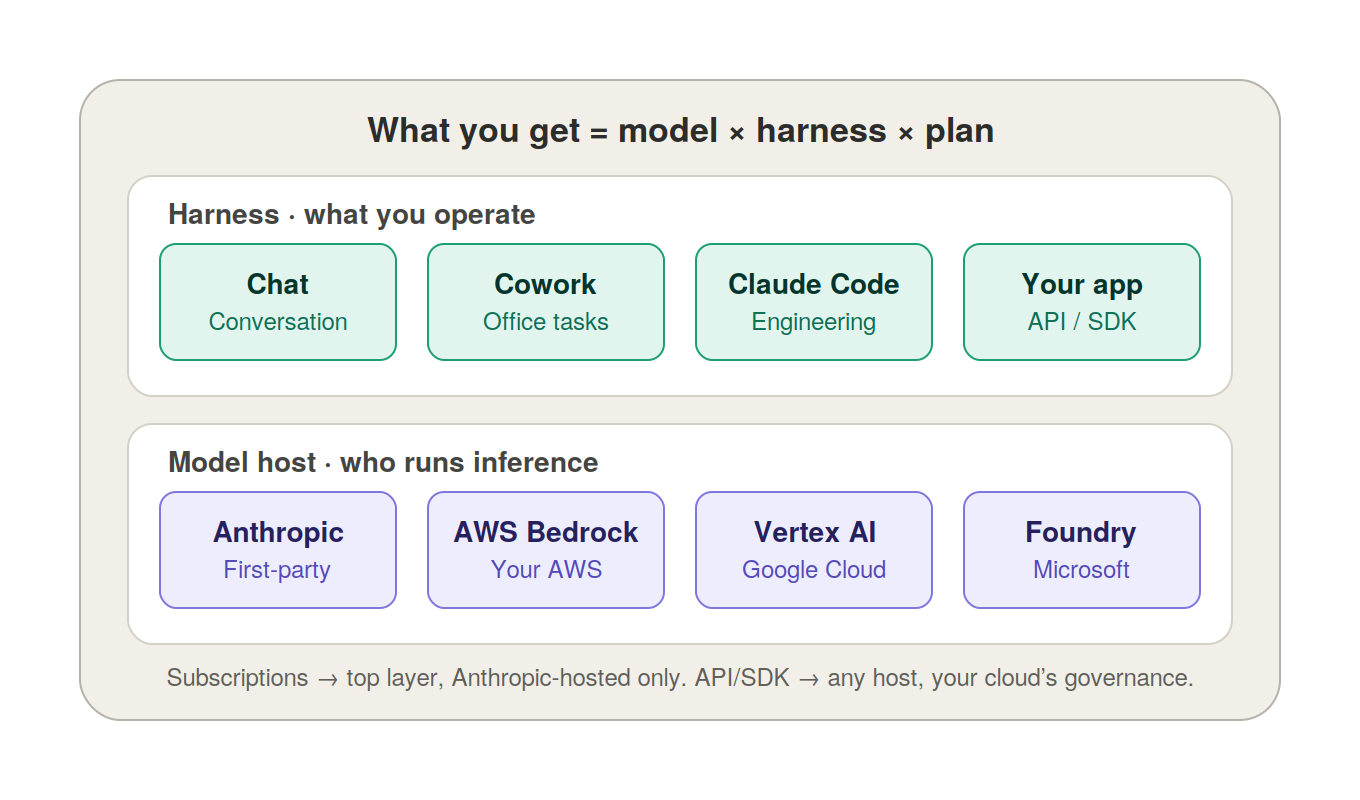 What you get = model × harness × plan

Harness · what you operate

Chat
Conversation

Cowork
Office tasks

Claude Code
Engineering

Your app
API / SDK

Model host · who runs inference

Anthropic
First-party

AWS Bedrock
Your AWS

Vertex AI
Google Cloud

Foundry
Microsoft

Subscriptions → top layer, Anthropic-hosted only. API/SDK → any host, your cloud's governance.